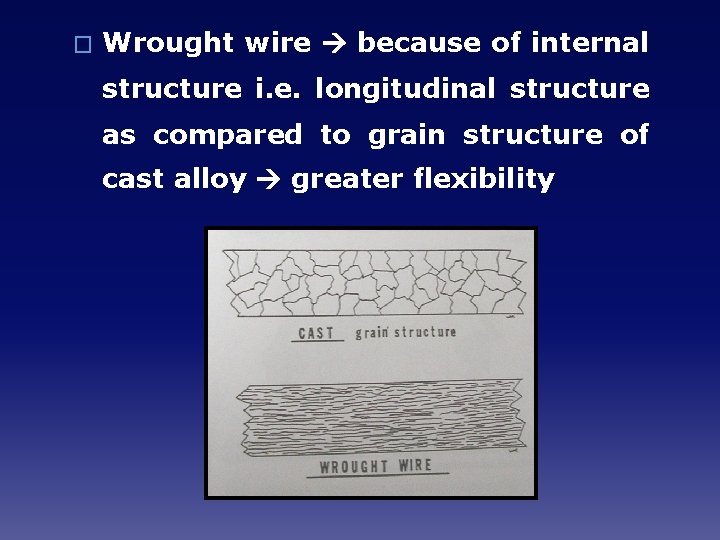 □ Wrought wire → because of internal structure i.e. longitudinal structure as compared to grain structure of cast alloy → greater flexibility

CAST grain structure

WROUGHT WIRE